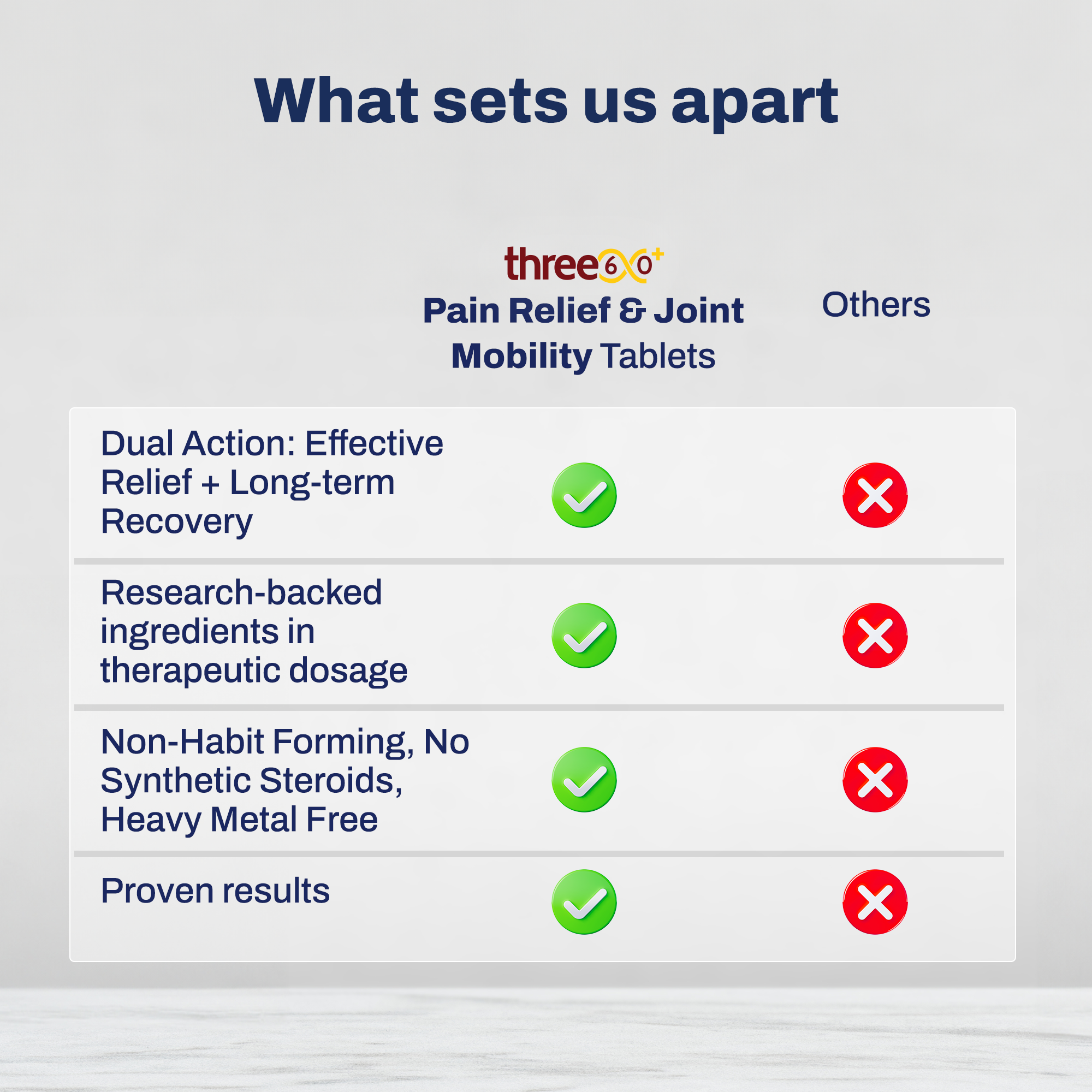 What sets us apart

| | three60+ Pain Relief & Joint Mobility Tablets | Others |
|---|---|---|
| Dual Action: Effective Relief + Long-term Recovery | ✓ | ✗ |
| Research-backed ingredients in therapeutic dosage | ✓ | ✗ |
| Non-Habit Forming, No Synthetic Steroids, Heavy Metal Free | ✓ | ✗ |
| Proven results | ✓ | ✗ |